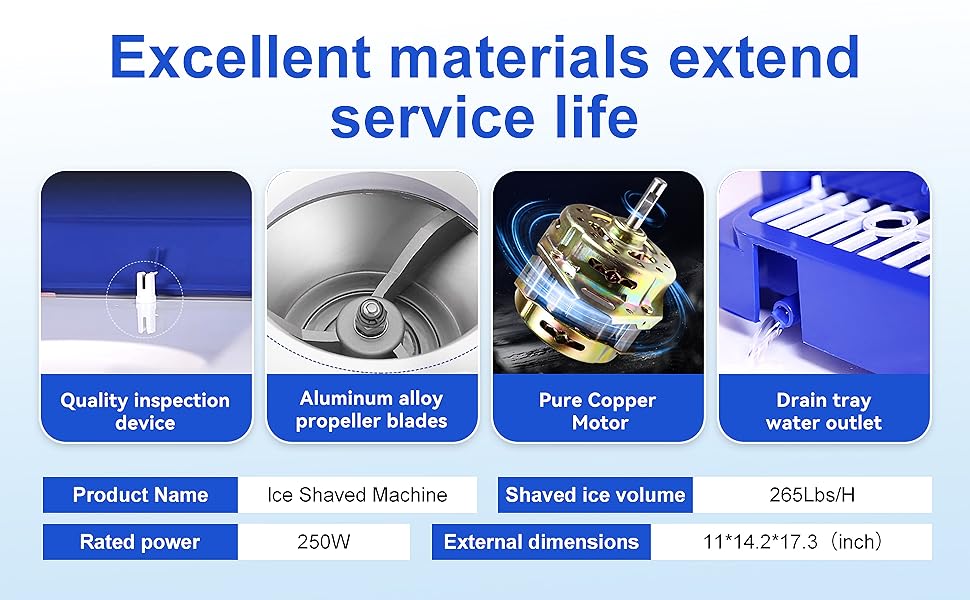 Excellent materials extend service life

Quality inspection device

Aluminum alloy propeller blades

Pure Copper Motor

Drain tray water outlet

| Product Name | Ice Shaved Machine | Shaved ice volume | 265Lbs/H |
|---|---|---|---|
| Rated power | 250W | External dimensions | 11*14.2*17.3（inch） |